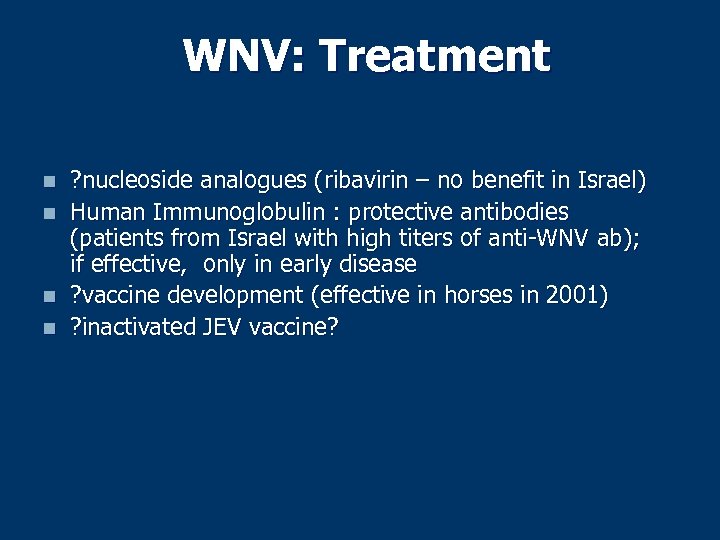 WNV: Treatment

- ?nucleoside analogues (ribavirin – no benefit in Israel)
- Human Immunoglobulin : protective antibodies (patients from Israel with high titers of anti-WNV ab); if effective, only in early disease
- ?vaccine development (effective in horses in 2001)
- ?inactivated JEV vaccine?